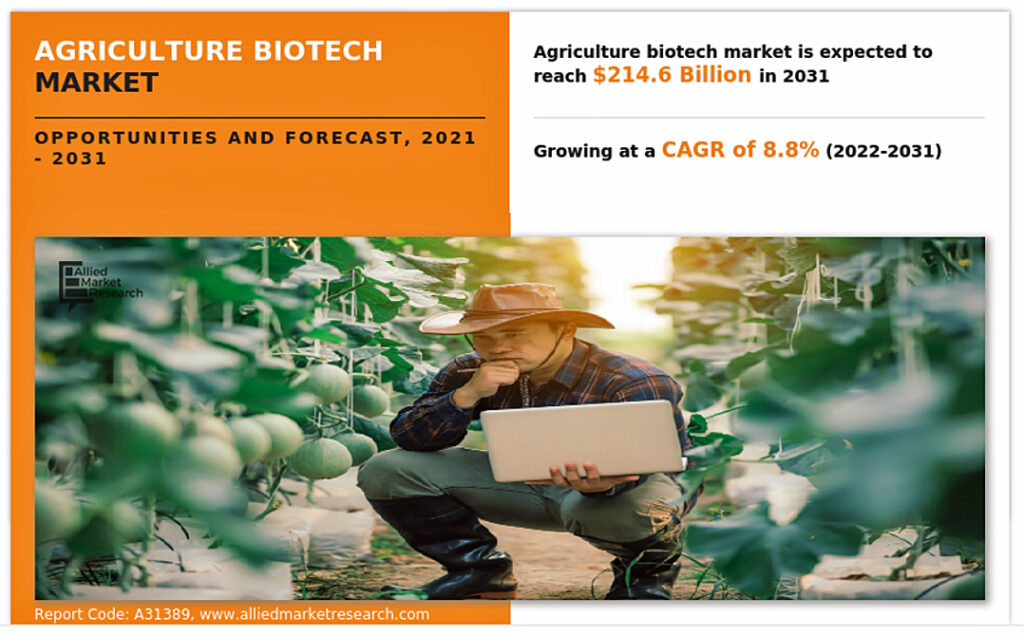 AGRICULTURE BIOTECH MARKET

OPPORTUNITIES AND FORECAST, 2021 - 2031

Agriculture biotech market is expected to reach $214.6 Billion in 2031

Growing at a CAGR of 8.8% (2022-2031)

Allied Market Research

Report Code: A31389, www.alliedmarketresearch.com